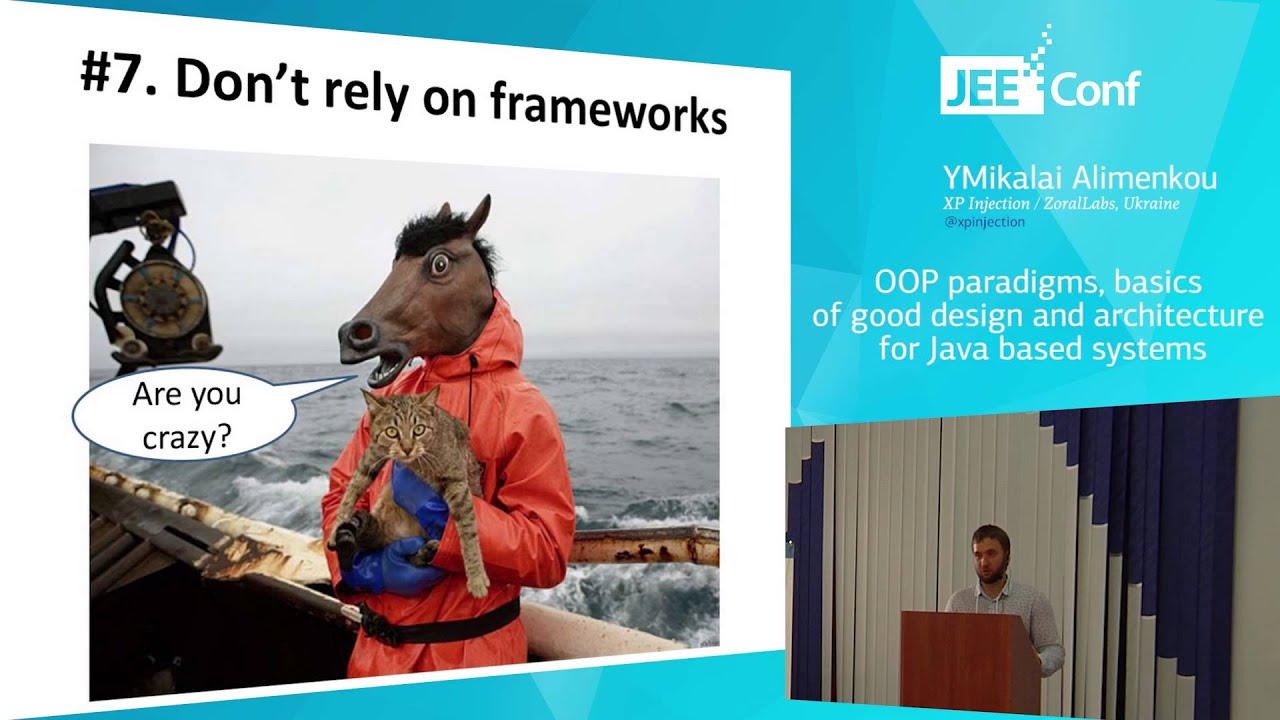 #7. Don't rely on frameworks

Are you crazy?

JEE Conf

YMikalai Alimenkou
XP Injection / ZoralLabs, Ukraine
@xpinjection

OOP paradigms, basics of good design and architecture for Java based systems